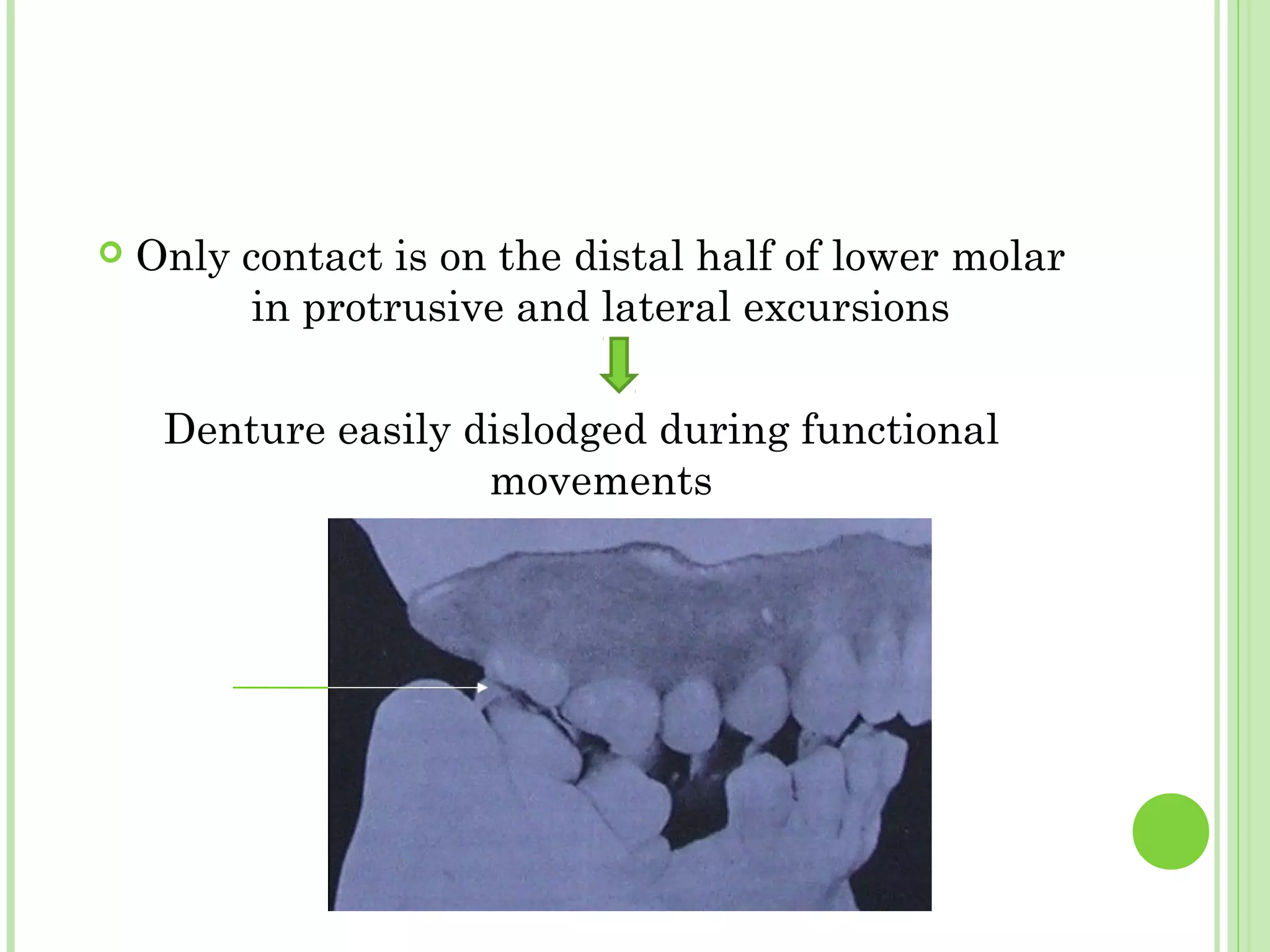 Only contact is on the distal half of lower molar in protrusive and lateral excursions

Denture easily dislodged during functional movements